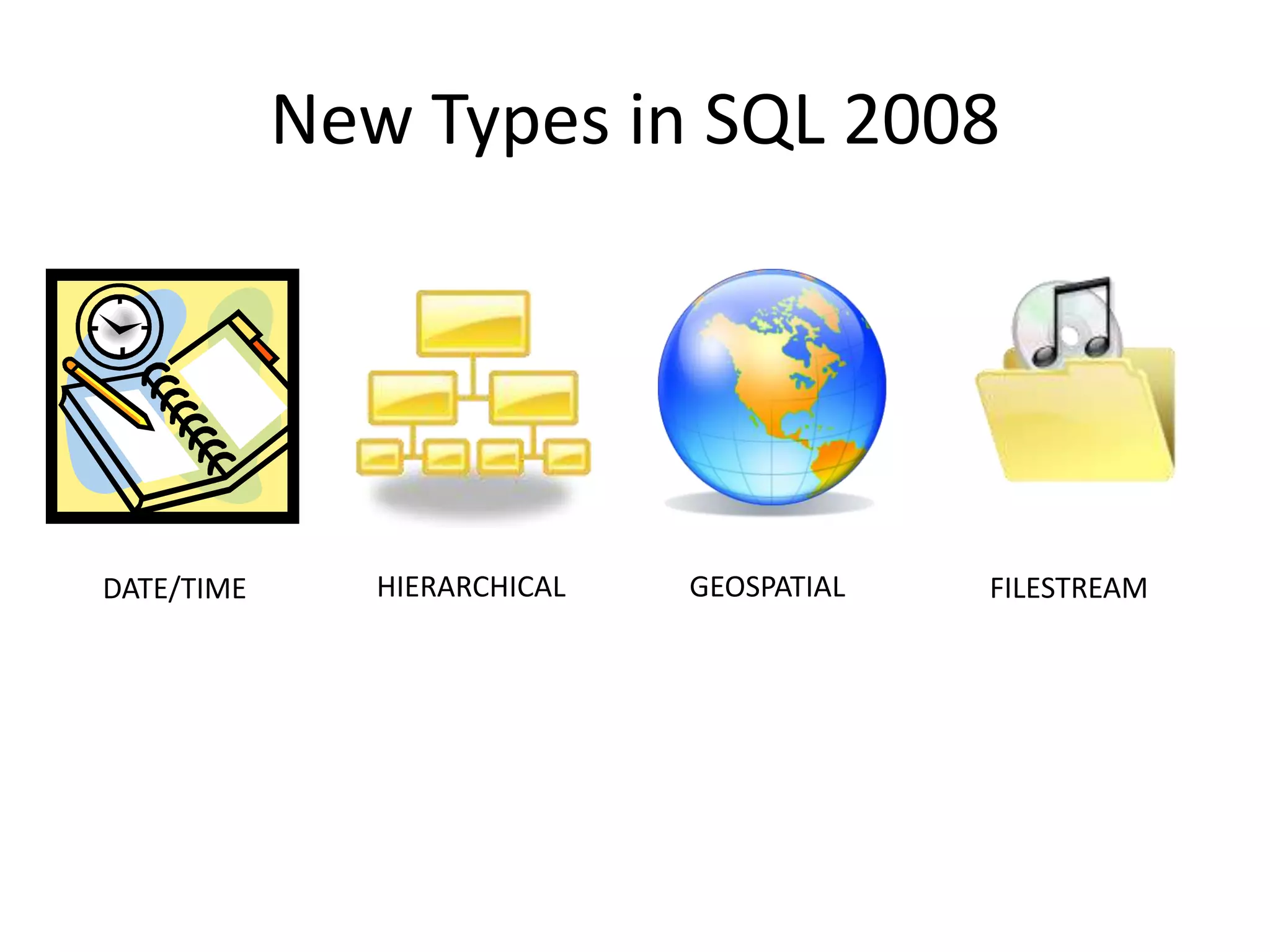 New Types in SQL 2008

DATE/TIME

HIERARCHICAL

GEOSPATIAL

FILESTREAM